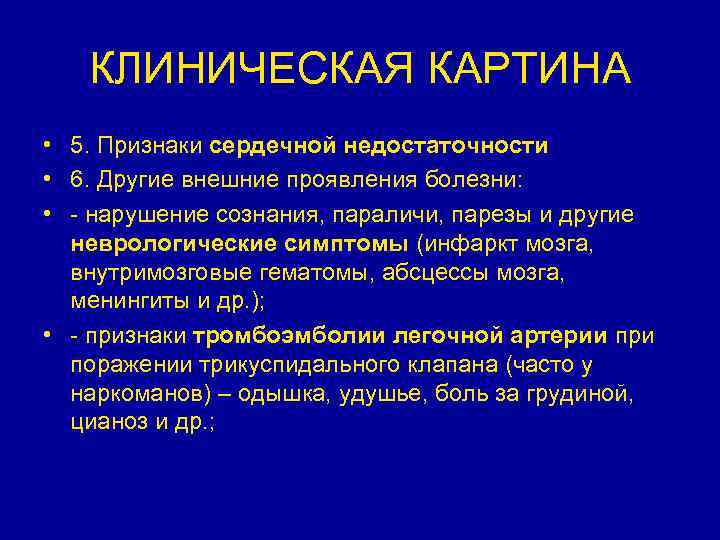 КЛИНИЧЕСКАЯ КАРТИНА

• 5. Признаки сердечной недостаточности
• 6. Другие внешние проявления болезни:
• - нарушение сознания, параличи, парезы и другие неврологические симптомы (инфаркт мозга, внутримозговые гематомы, абсцессы мозга, менингиты и др.);
• - признаки тромбоэмболии легочной артерии при поражении трикуспидального клапана (часто у наркоманов) – одышка, удушье, боль за грудиной, цианоз и др.;